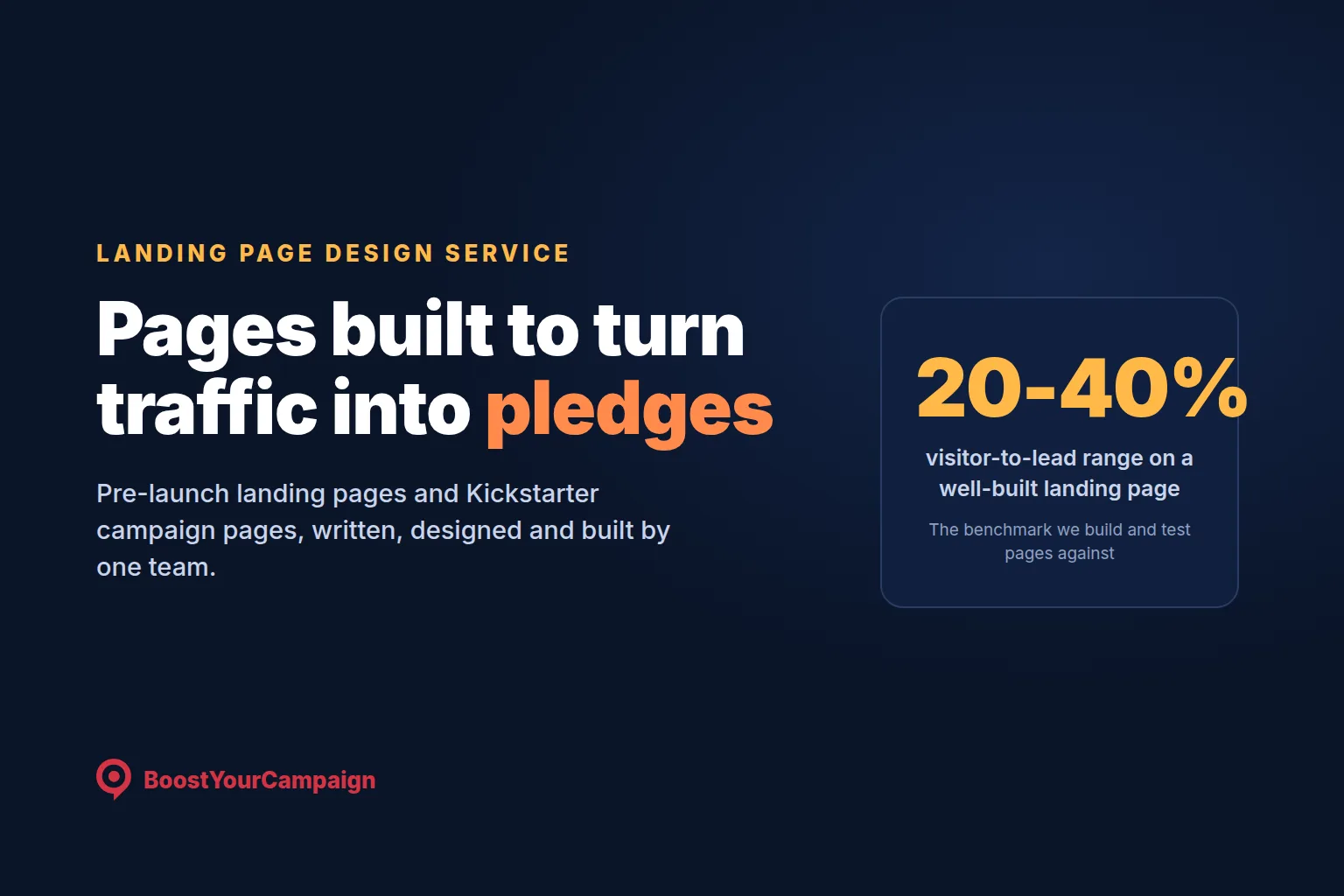 LANDING PAGE DESIGN SERVICE

Pages built to turn traffic into pledges

Pre-launch landing pages and Kickstarter campaign pages, written, designed and built by one team.

20-40%

visitor-to-lead range on a well-built landing page

The benchmark we build and test pages against

BoostYourCampaign